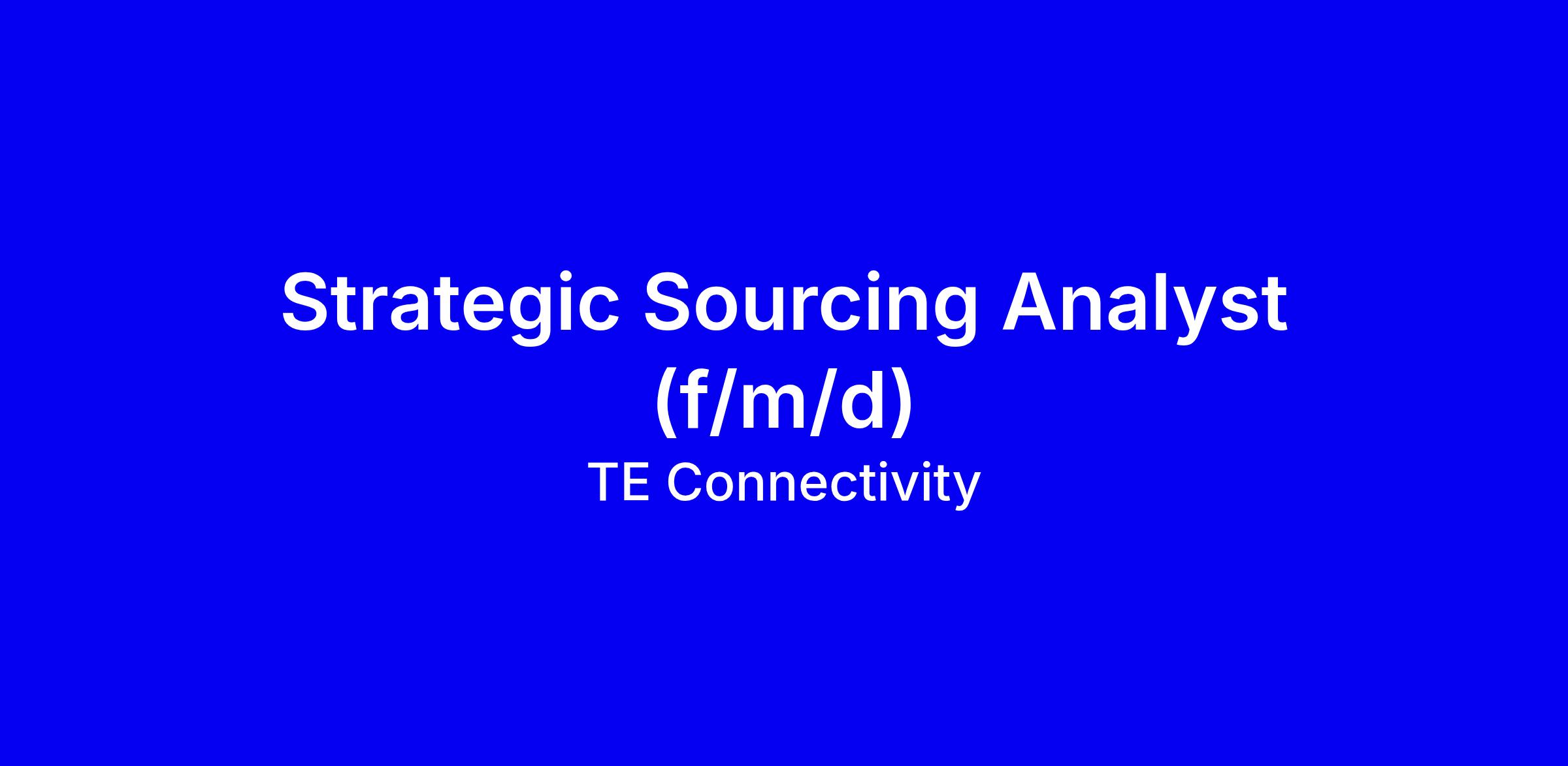 Strategic Sourcing Analyst (f/m/d)

TE Connectivity